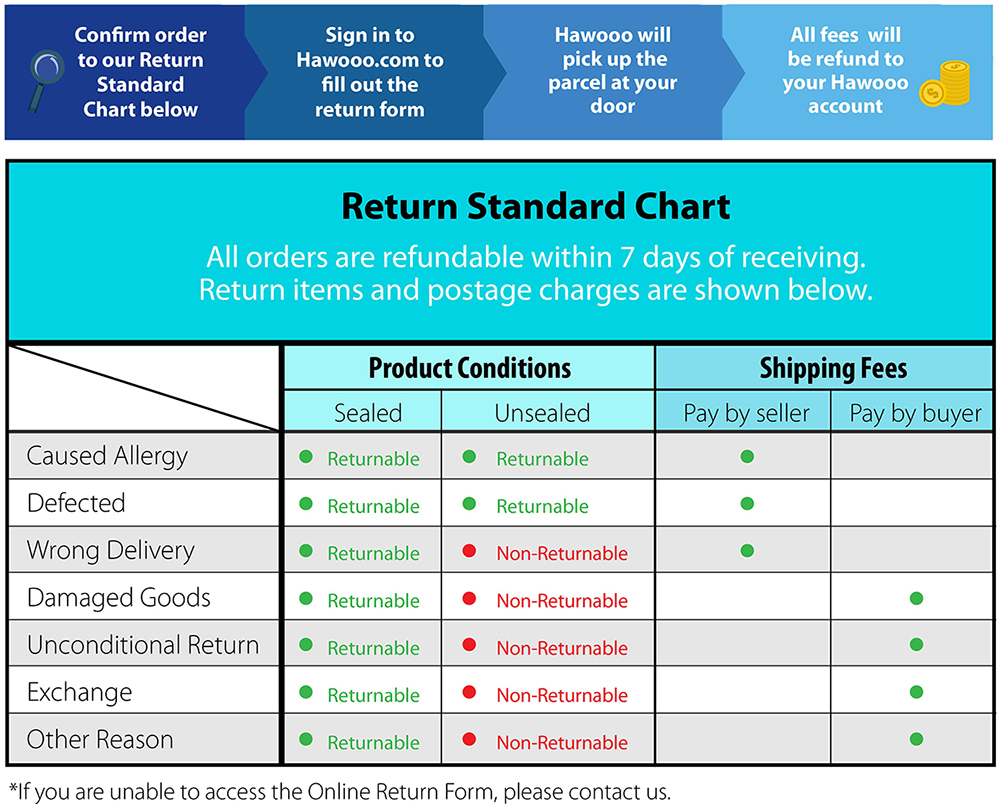 Confirm order to our Return Standard Chart below

Sign in to Hawooo.com to fill out the return form

Hawooo will pick up the parcel at your door

All fees will be refund to your Hawooo account

Return Standard Chart

All orders are refundable within 7 days of receiving.
Return items and postage charges are shown below.

| | Product Conditions | | Shipping Fees | |
|---|---|---|---|---|
| | Sealed | Unsealed | Pay by seller | Pay by buyer |
| Caused Allergy | ● Returnable | ● Returnable | ● | |
| Defected | ● Returnable | ● Returnable | ● | |
| Wrong Delivery | ● Returnable | ● Non-Returnable | ● | |
| Damaged Goods | ● Returnable | ● Non-Returnable | | ● |
| Unconditional Return | ● Returnable | ● Non-Returnable | | ● |
| Exchange | ● Returnable | ● Non-Returnable | | ● |
| Other Reason | ● Returnable | ● Non-Returnable | | ● |

*If you are unable to access the Online Return Form, please contact us.